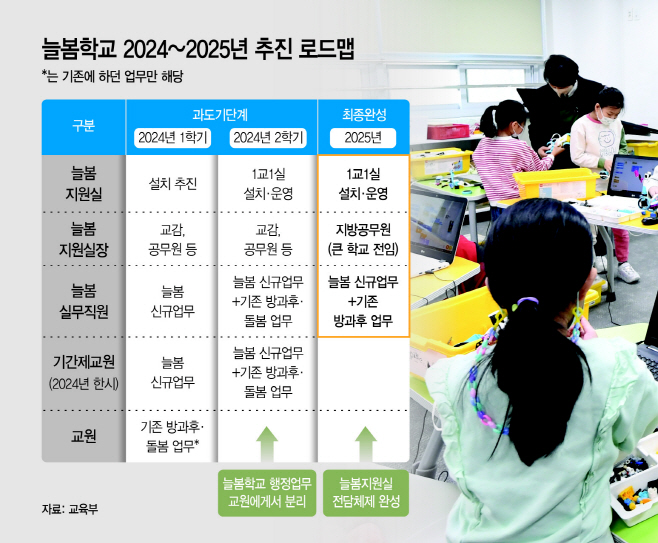 늘봄학교 2024~2025년 추진 로드맵

*는 기존에 하던 업무만 해당

| 구분 | 과도기단계 2024년 1학기 | 과도기단계 2024년 2학기 | 최종완성 2025년 |
|---|---|---|---|
| 늘봄 지원실 | 설치 추진 | 1교1실 설치·운영 | 1교1실 설치·운영 |
| 늘봄 지원실장 | 교감, 공무원 등 | 교감, 공무원 등 | 지방공무원 (큰 학교 전임) |
| 늘봄 실무직원 | 늘봄 신규업무 | 늘봄 신규업무 +기존 방과후·돌봄 업무 | 늘봄 신규업무 +기존 방과후 업무 |
| 기간제교원 (2024년 한시) | 늘봄 신규업무 | 늘봄 신규업무 +기존 방과후·돌봄 업무 | |
| 교원 | 기존 방과후·돌봄 업무* | | |

늘봄학교 행정업무 교원에게서 분리

늘봄지원실 전담체제 완성

자료: 교육부